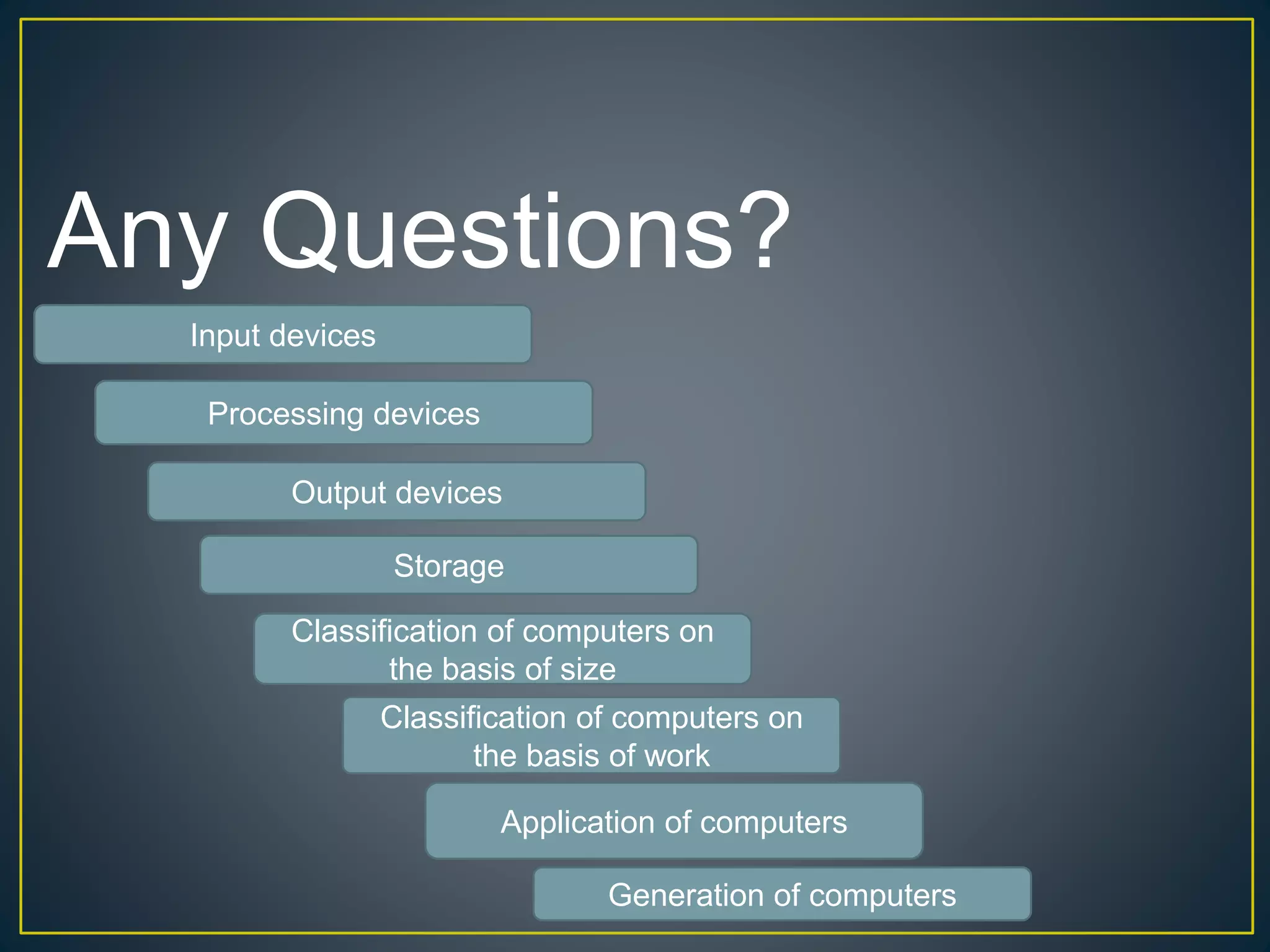 Any Questions?

Input devices

Processing devices

Output devices

Storage

Classification of computers on the basis of size

Classification of computers on the basis of work

Application of computers

Generation of computers